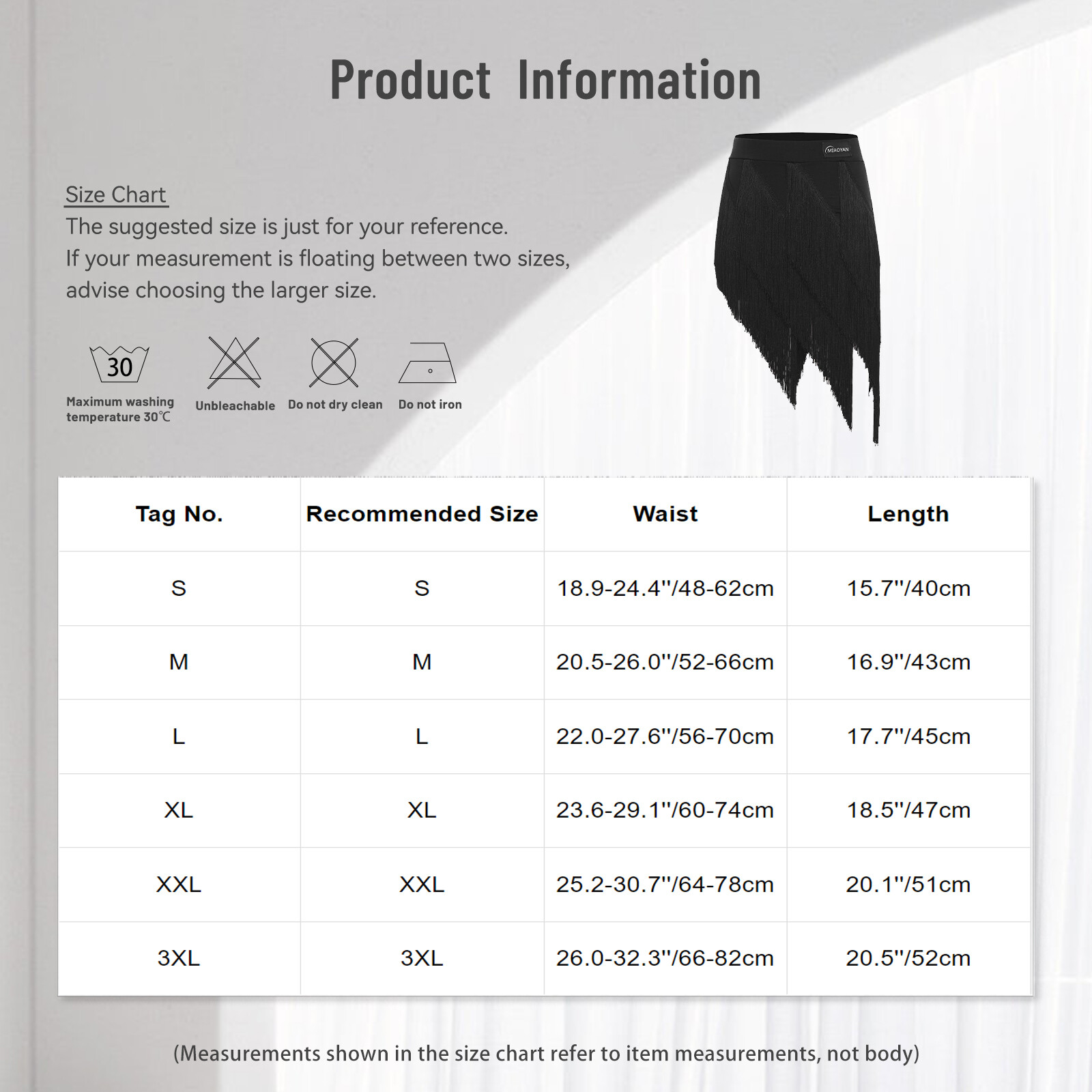 Product Information

MIAOYAN

Size Chart
The suggested size is just for your reference.
If your measurement is floating between two sizes, advise choosing the larger size.

30
Maximum washing temperature 30℃

Unbleachable

Do not dry clean

Do not iron

| Tag No. | Recommended Size | Waist | Length |
|---|---|---|---|
| S | S | 18.9-24.4''/48-62cm | 15.7''/40cm |
| M | M | 20.5-26.0''/52-66cm | 16.9''/43cm |
| L | L | 22.0-27.6''/56-70cm | 17.7''/45cm |
| XL | XL | 23.6-29.1''/60-74cm | 18.5''/47cm |
| XXL | XXL | 25.2-30.7''/64-78cm | 20.1''/51cm |
| 3XL | 3XL | 26.0-32.3''/66-82cm | 20.5''/52cm |

(Measurements shown in the size chart refer to item measurements, not body)